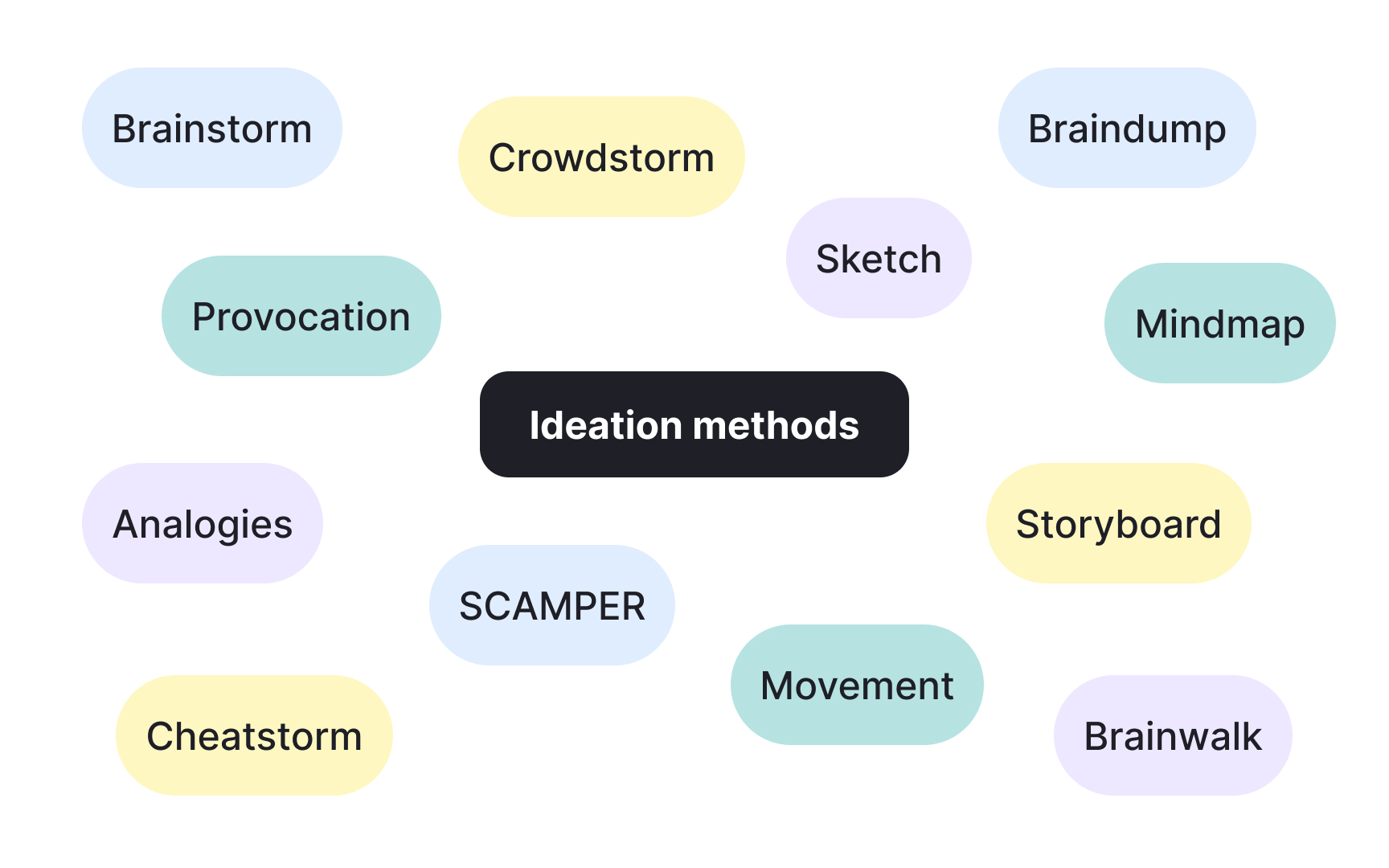 Brainstorm

Crowdstorm

Braindump

Sketch

Provocation

Mindmap

Ideation methods

Analogies

Storyboard

SCAMPER

Movement

Cheatstorm

Brainwalk